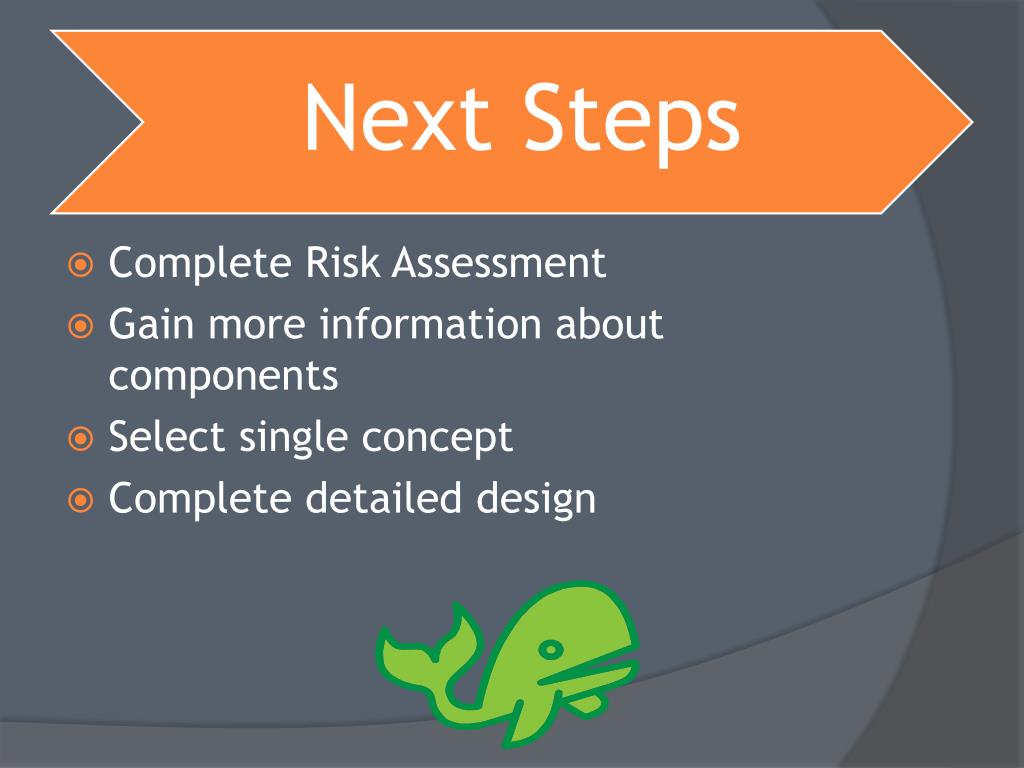 Next Steps

Complete Risk Assessment
Gain more information about components
Select single concept
Complete detailed design